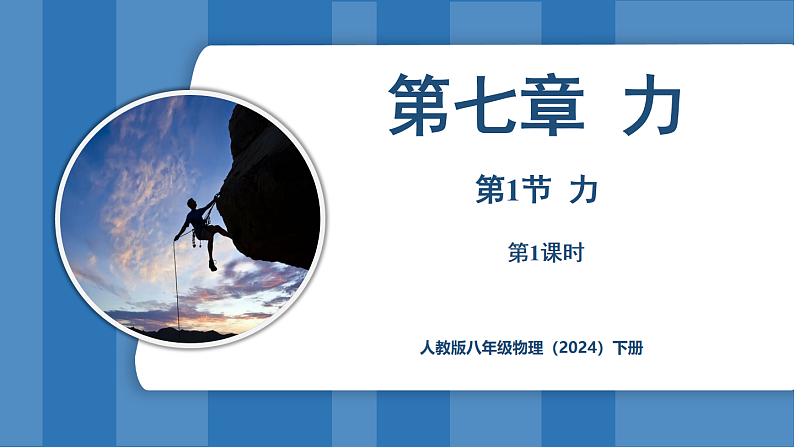 第七章 力

第1节 力

第1课时

人教版八年级物理（2024）下册